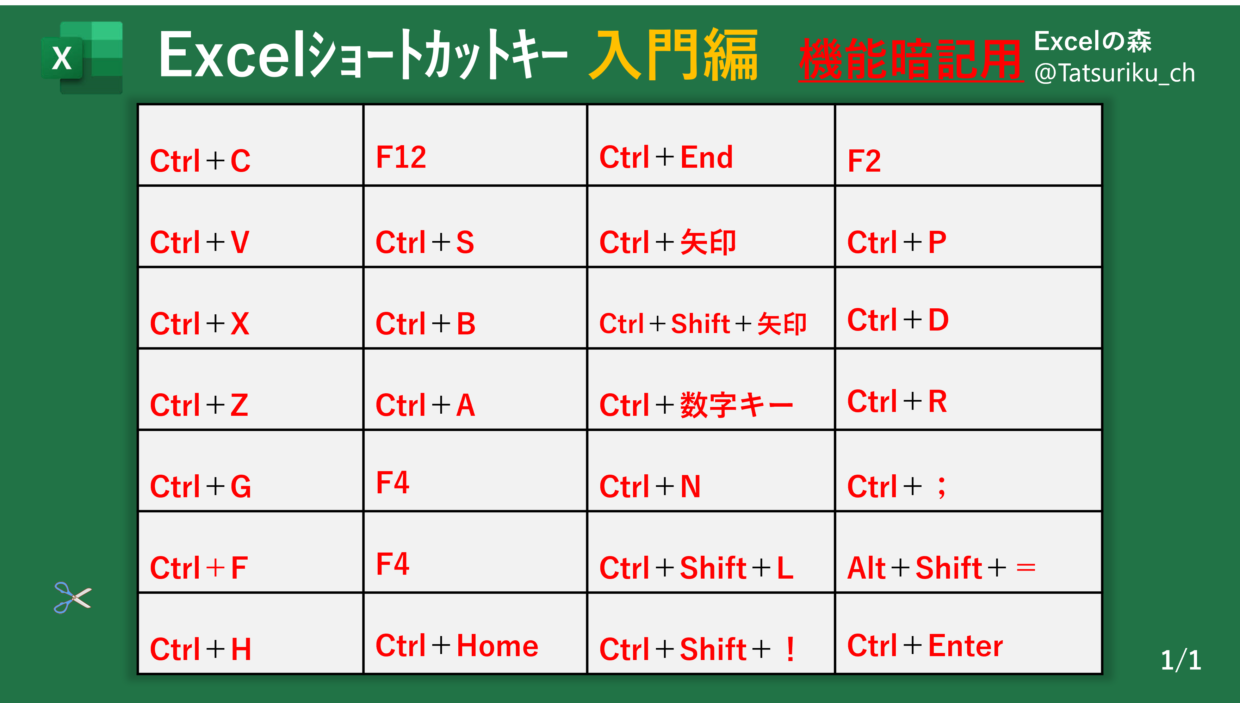 X

Excelショートカットキー 入門編 機能暗記用

Excelの森
@Tatsuriku_ch

| Ctrl＋C | F12 | Ctrl＋End | F2 |
|---|---|---|---|
| Ctrl＋V | Ctrl＋S | Ctrl＋矢印 | Ctrl＋P |
| Ctrl＋X | Ctrl＋B | Ctrl＋Shift＋矢印 | Ctrl＋D |
| Ctrl＋Z | Ctrl＋A | Ctrl＋数字キー | Ctrl＋R |
| Ctrl＋G | F4 | Ctrl＋N | Ctrl＋； |
| Ctrl＋F | F4 | Ctrl＋Shift＋L | Alt＋Shift＋＝ |
| Ctrl＋H | Ctrl＋Home | Ctrl＋Shift＋！ | Ctrl＋Enter |

1/1